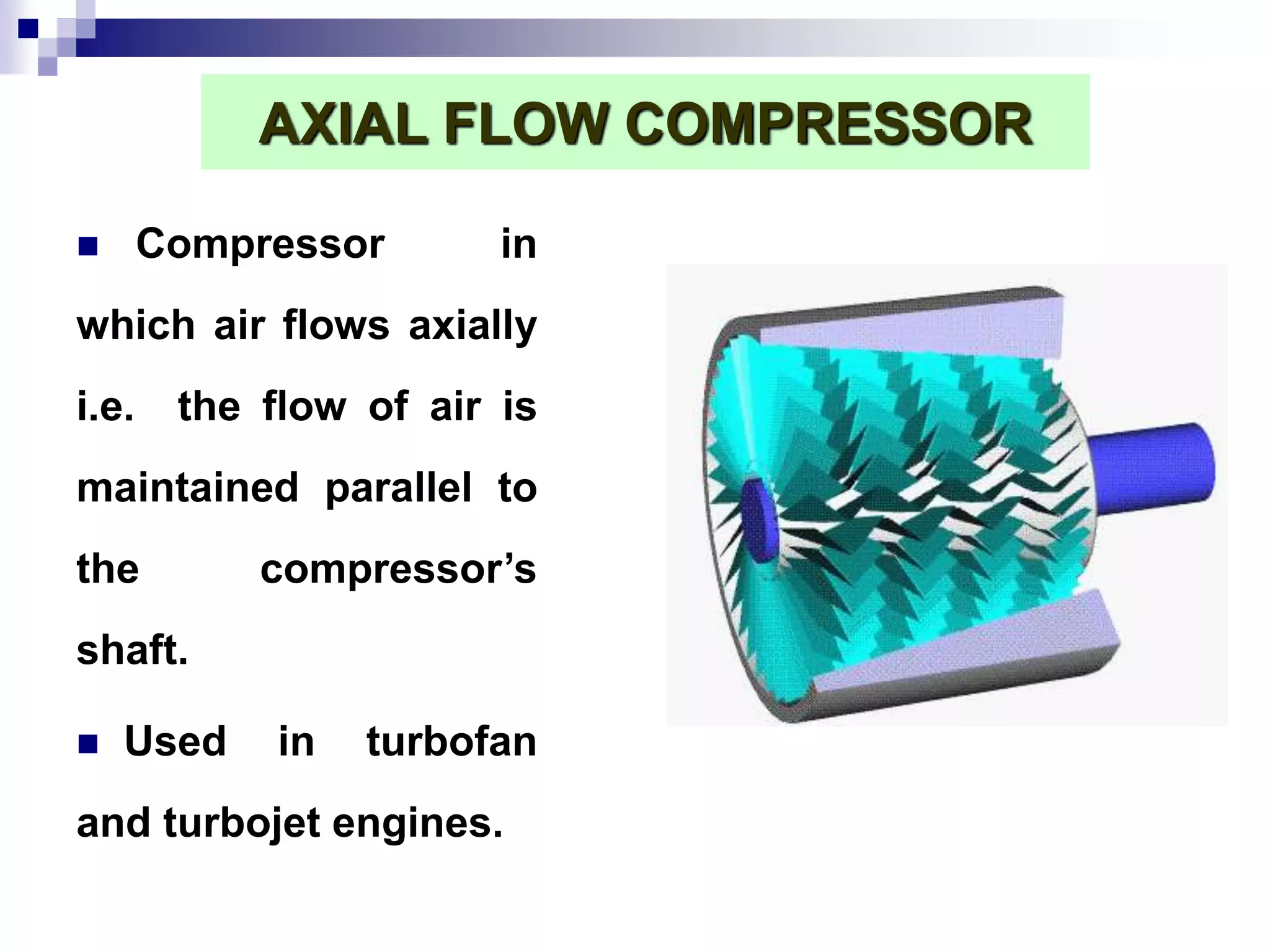 AXIAL FLOW COMPRESSOR

■ Compressor in which air flows axially i.e. the flow of air is maintained parallel to the compressor’s shaft.

■ Used in turbofan and turbojet engines.